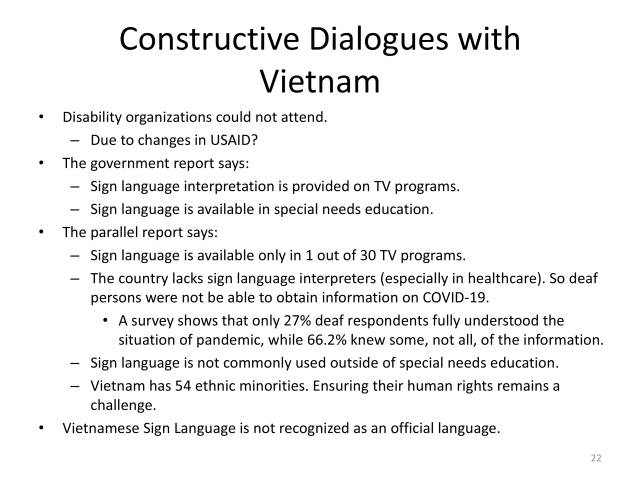 Constructive Dialogues with Vietnam

• Disability organizations could not attend.
  – Due to changes in USAID?
• The government report says:
  – Sign language interpretation is provided on TV programs.
  – Sign language is available in special needs education.
• The parallel report says:
  – Sign language is available only in 1 out of 30 TV programs.
  – The country lacks sign language interpreters (especially in healthcare). So deaf persons were not be able to obtain information on COVID-19.
    • A survey shows that only 27% deaf respondents fully understood the situation of pandemic, while 66.2% knew some, not all, of the information.
  – Sign language is not commonly used outside of special needs education.
  – Vietnam has 54 ethnic minorities. Ensuring their human rights remains a challenge.
• Vietnamese Sign Language is not recognized as an official language.

22